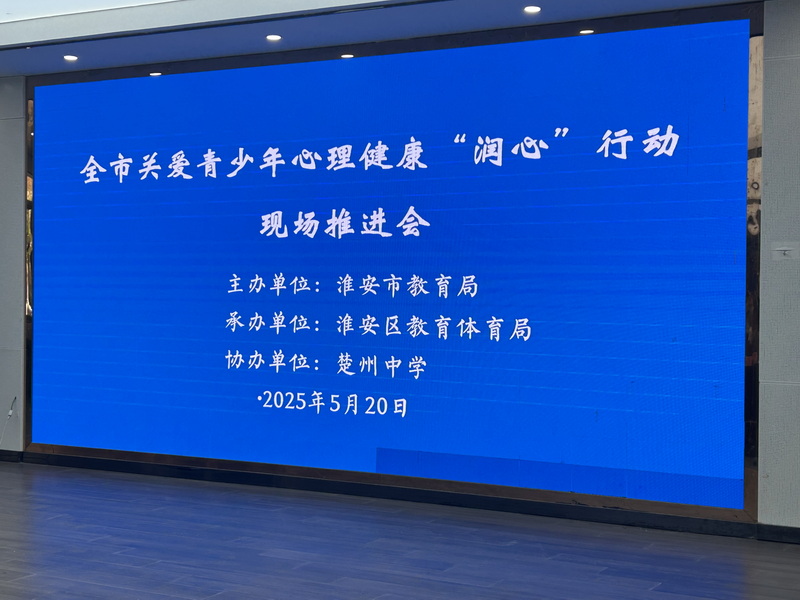 全市关爱青少年心理健康“润心”行动

现场推进会

主办单位：淮安市教育局

承办单位：淮安区教育体育局

协办单位：楚州中学

·2025年5月20日